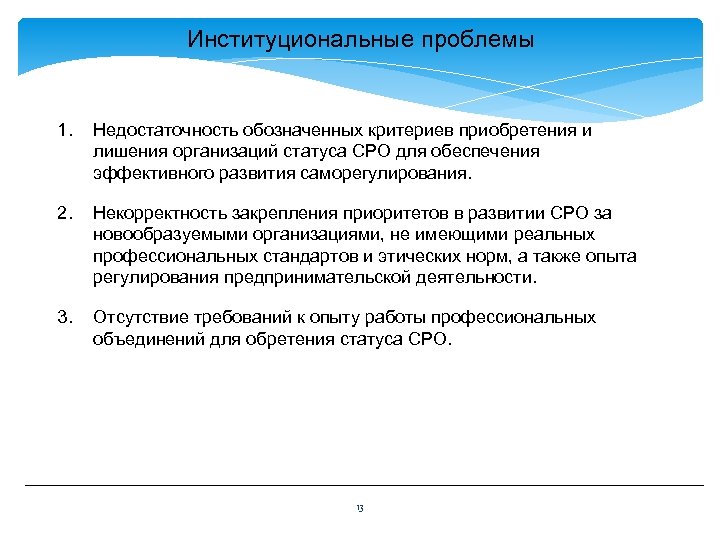 Институциональные проблемы

1. Недостаточность обозначенных критериев приобретения и лишения организаций статуса СРО для обеспечения эффективного развития саморегулирования.

2. Некорректность закрепления приоритетов в развитии СРО за новообразуемыми организациями, не имеющими реальных профессиональных стандартов и этических норм, а также опыта регулирования предпринимательской деятельности.

3. Отсутствие требований к опыту работы профессиональных объединений для обретения статуса СРО.

13